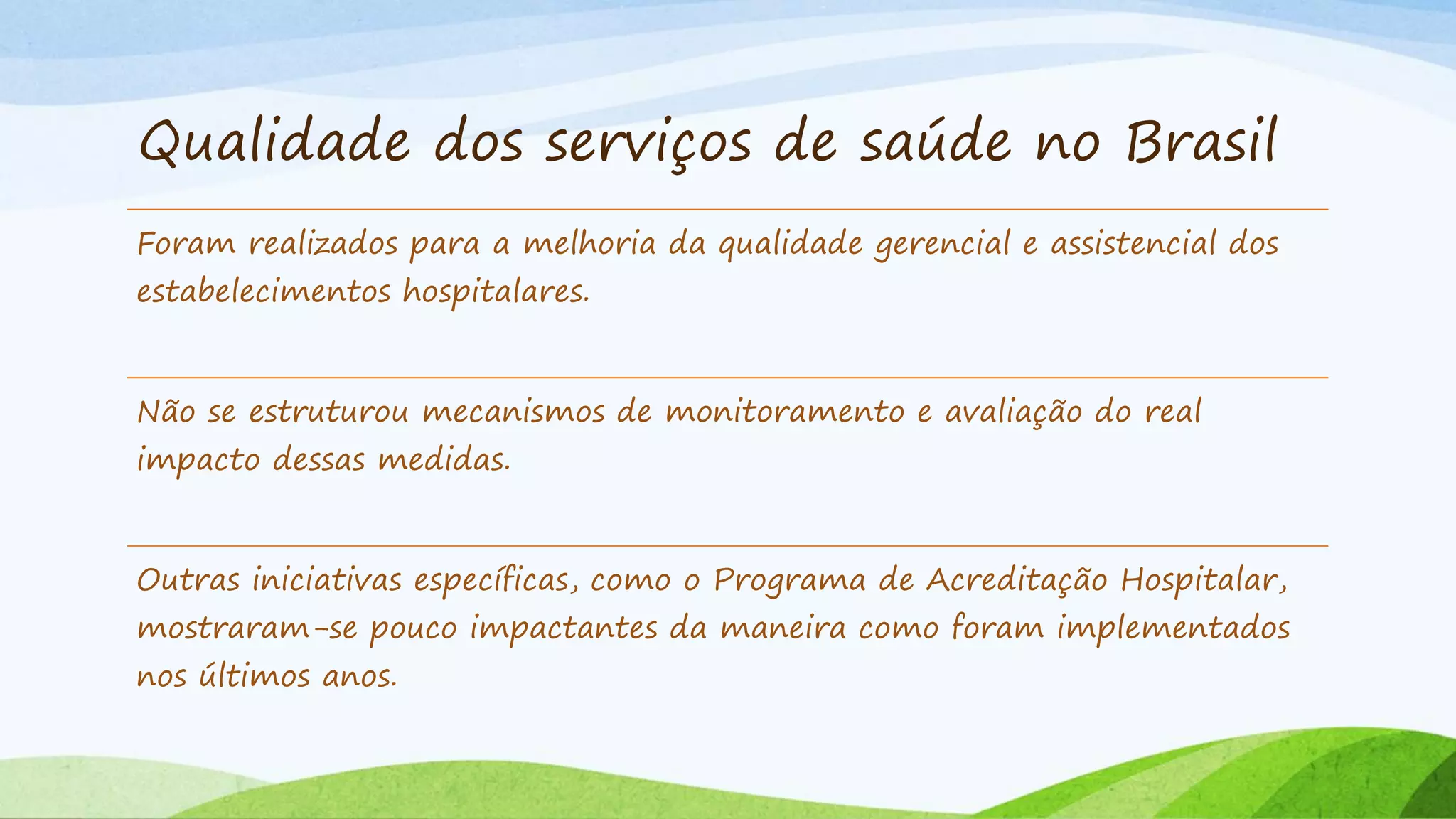 Qualidade dos serviços de saúde no Brasil

Foram realizados para a melhoria da qualidade gerencial e assistencial dos estabelecimentos hospitalares.

Não se estruturou mecanismos de monitoramento e avaliação do real impacto dessas medidas.

Outras iniciativas específicas, como o Programa de Acreditação Hospitalar, mostraram-se pouco impactantes da maneira como foram implementados nos últimos anos.